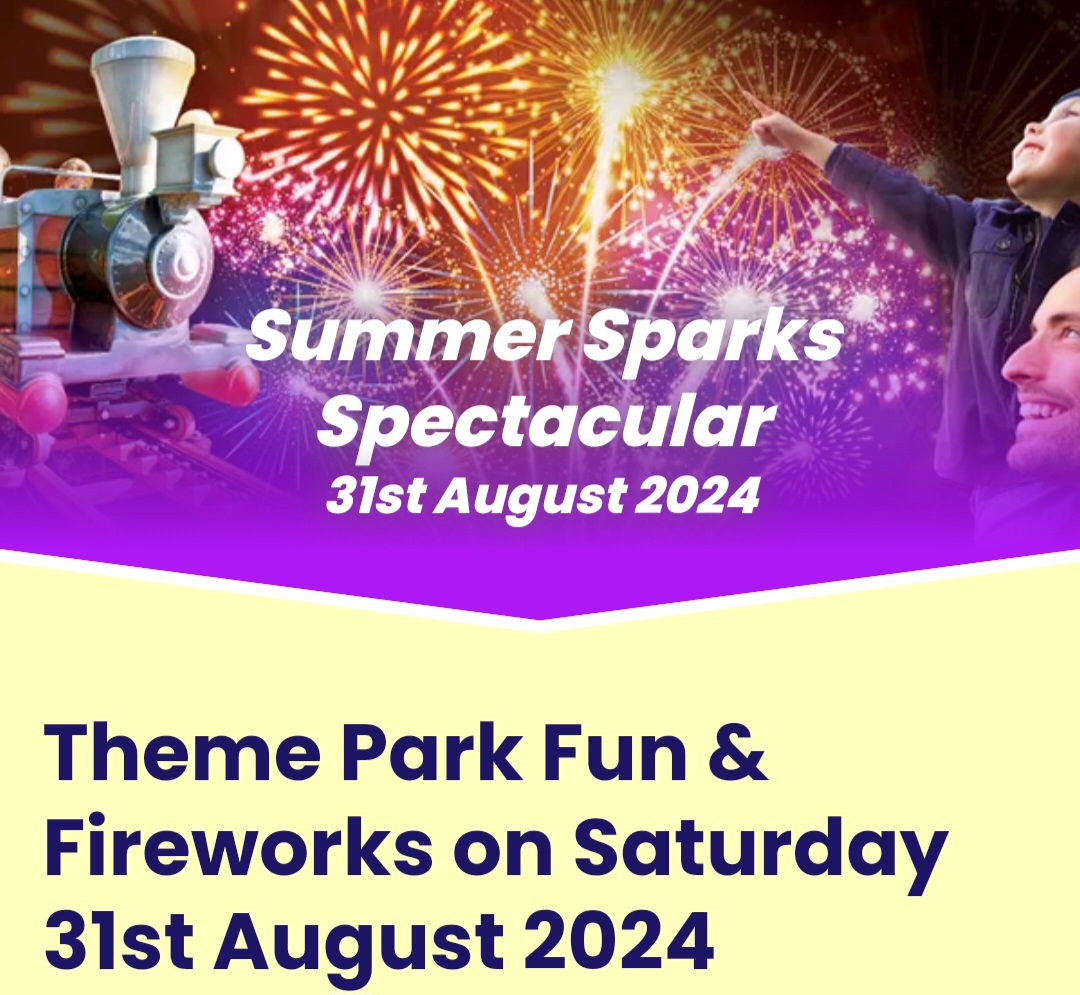 Summer Sparks Spectacular
31st August 2024

Theme Park Fun & Fireworks on Saturday 31st August 2024